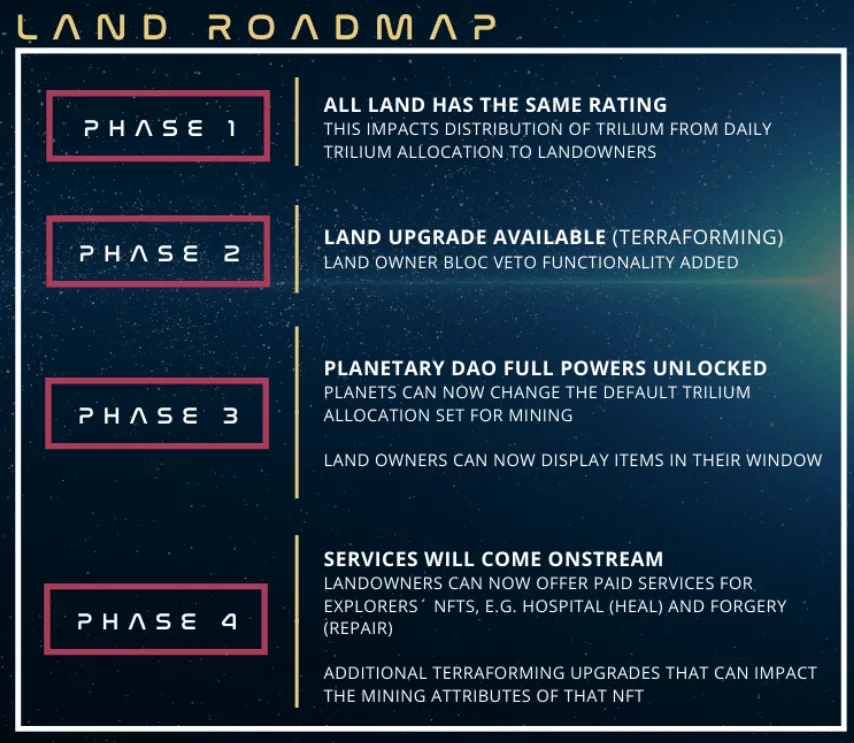 LAND ROADMAP

PHASE 1

ALL LAND HAS THE SAME RATING
THIS IMPACTS DISTRIBUTION OF TRILIUM FROM DAILY TRILIUM ALLOCATION TO LANDOWNERS

PHASE 2

LAND UPGRADE AVAILABLE (TERRAFORMING)
LAND OWNER BLOC VETO FUNCTIONALITY ADDED

PHASE 3

PLANETARY DAO FULL POWERS UNLOCKED
PLANETS CAN NOW CHANGE THE DEFAULT TRILIUM ALLOCATION SET FOR MINING

LAND OWNERS CAN NOW DISPLAY ITEMS IN THEIR WINDOW

PHASE 4

SERVICES WILL COME ONSTREAM
LANDOWNERS CAN NOW OFFER PAID SERVICES FOR EXPLORERS´ NFTS, E.G. HOSPITAL (HEAL) AND FORGERY (REPAIR)

ADDITIONAL TERRAFORMING UPGRADES THAT CAN IMPACT THE MINING ATTRIBUTES OF THAT NFT